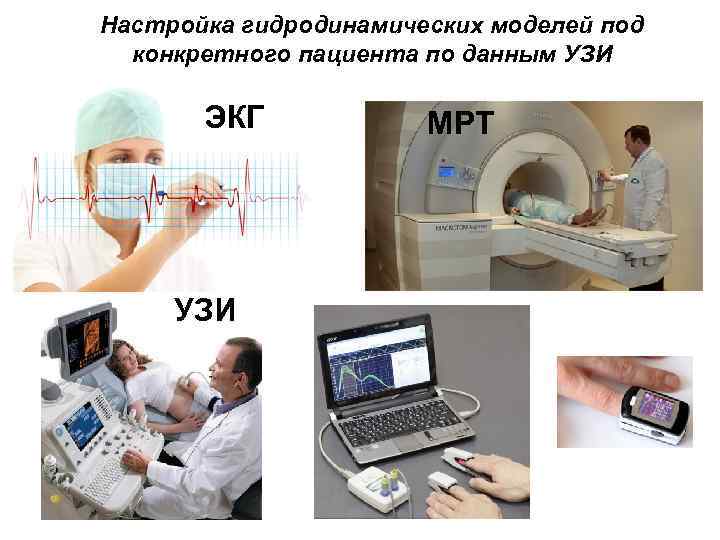 Настройка гидродинамических моделей под конкретного пациента по данным УЗИ

ЭКГ

МРТ

УЗИ